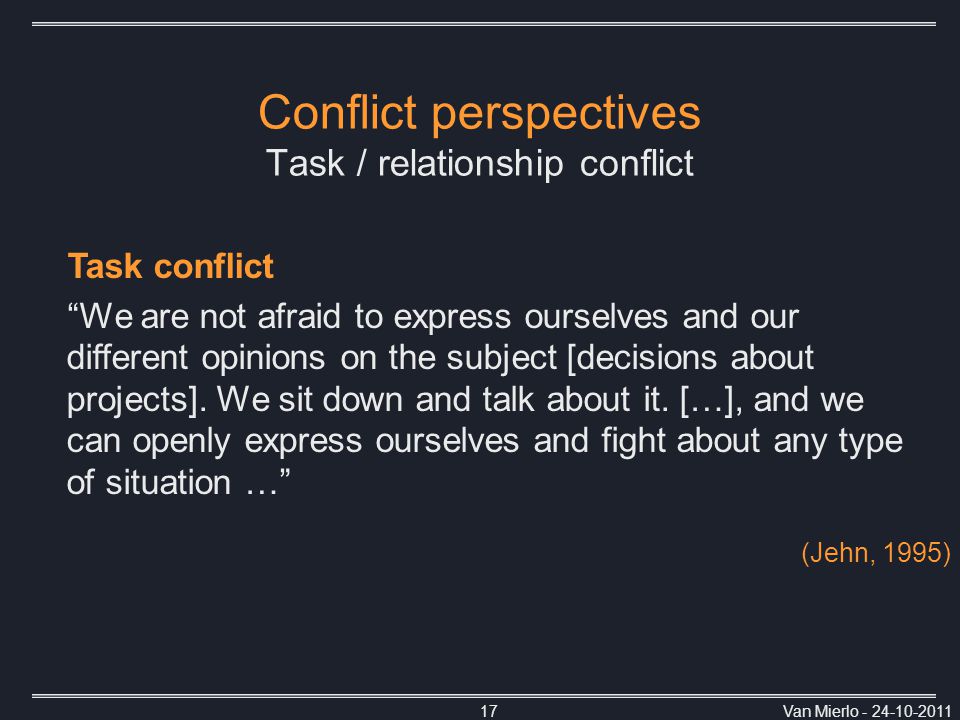 Conflict perspectives
Task / relationship conflict

Task conflict

“We are not afraid to express ourselves and our different opinions on the subject [decisions about projects]. We sit down and talk about it. […], and we can openly express ourselves and fight about any type of situation …”

(Jehn, 1995)

17

Van Mierlo - 24-10-2011